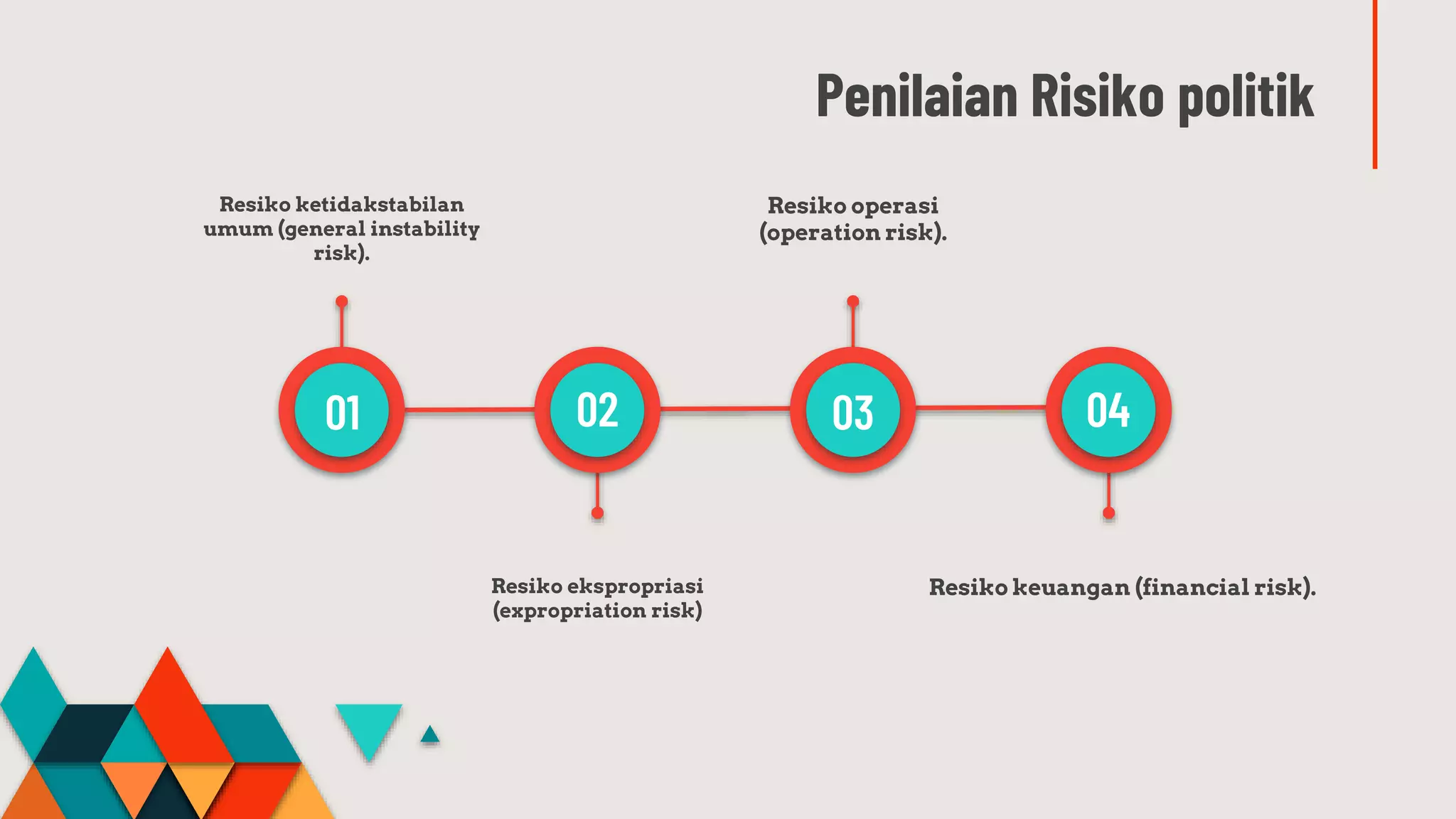 Penilaian Risiko politik

Resiko ketidakstabilan umum (general instability risk).

Resiko operasi (operation risk).

01

02

03

04

Resiko ekspropriasi (expropriation risk)

Resiko keuangan (financial risk).